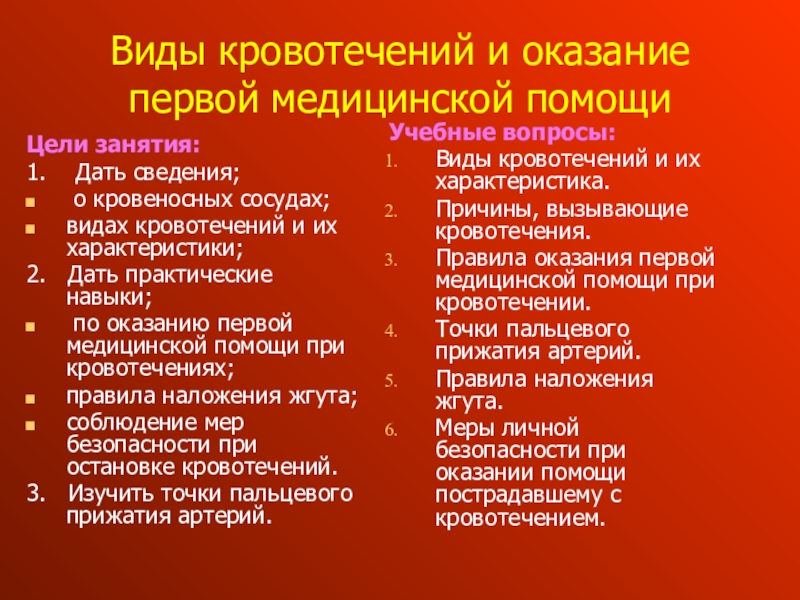 Виды кровотечений и оказание первой медицинской помощи

Цели занятия:
1. Дать сведения;
- о кровеносных сосудах;
- видах кровотечений и их характеристики;
2. Дать практические навыки;
- по оказанию первой медицинской помощи при кровотечениях;
- правила наложения жгута;
- соблюдение мер безопасности при остановке кровотечений.
3. Изучить точки пальцевого прижатия артерий.

Учебные вопросы:
1. Виды кровотечений и их характеристика.
2. Причины, вызывающие кровотечения.
3. Правила оказания первой медицинской помощи при кровотечении.
4. Точки пальцевого прижатия артерий.
5. Правила наложения жгута.
6. Меры личной безопасности при оказании помощи пострадавшему с кровотечением.